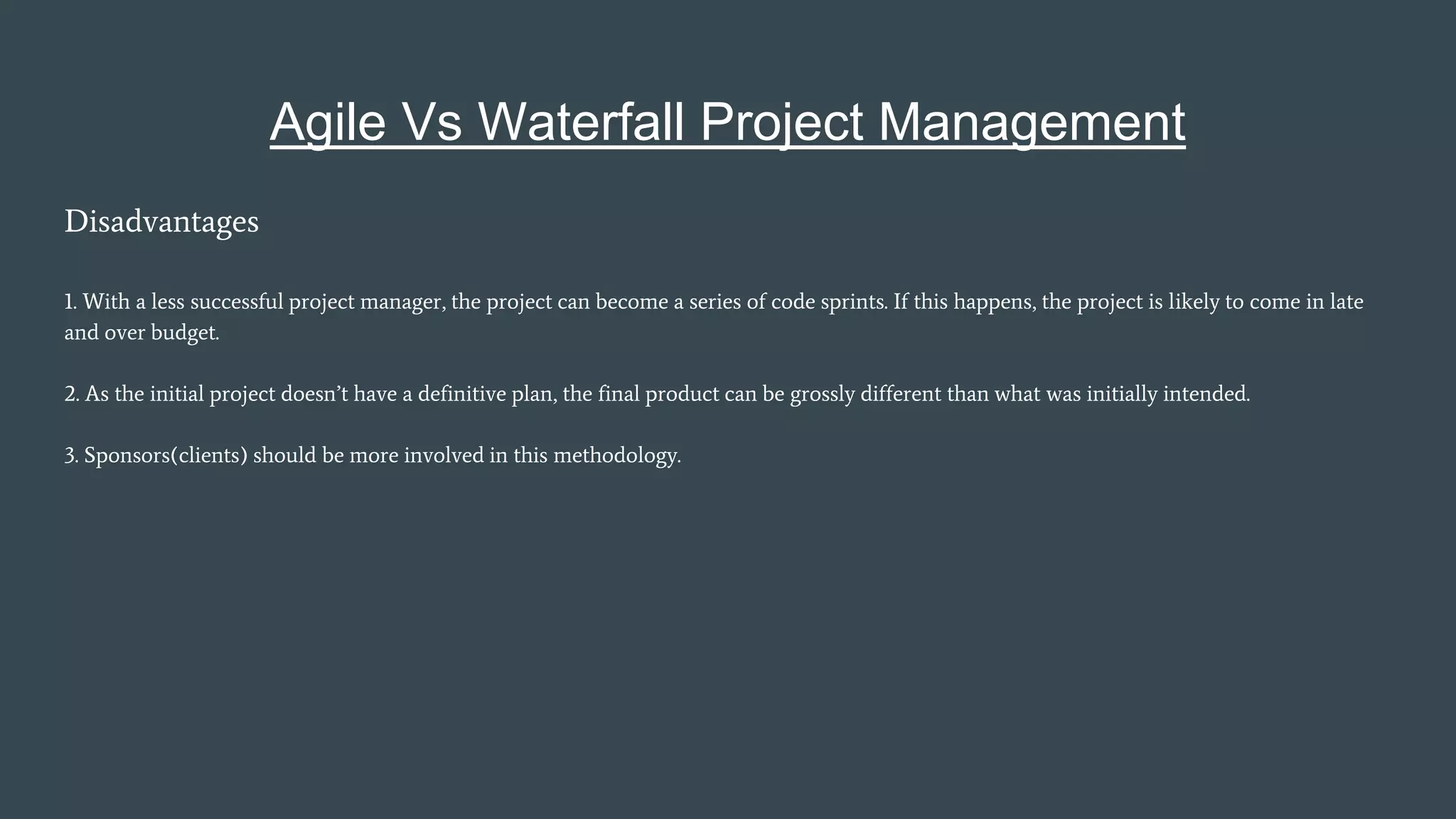 Agile Vs Waterfall Project Management

Disadvantages

1. With a less successful project manager, the project can become a series of code sprints. If this happens, the project is likely to come in late and over budget.

2. As the initial project doesn’t have a definitive plan, the final product can be grossly different than what was initially intended.

3. Sponsors(clients) should be more involved in this methodology.